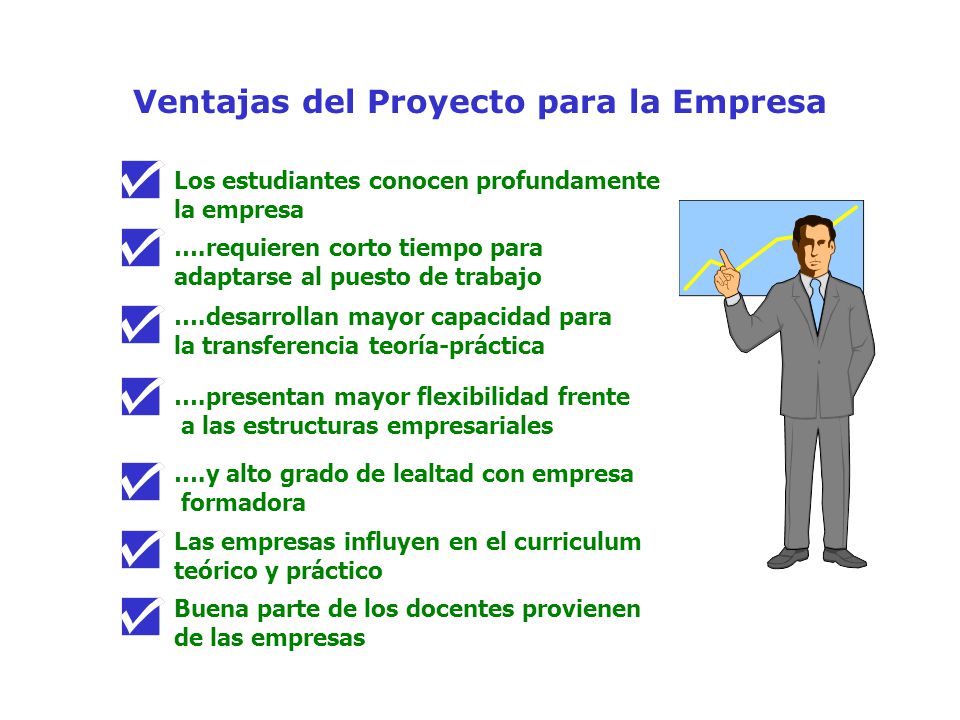 Ventajas del Proyecto para la Empresa

Los estudiantes conocen profundamente la empresa

….requieren corto tiempo para adaptarse al puesto de trabajo

….desarrollan mayor capacidad para la transferencia teoría-práctica

….presentan mayor flexibilidad frente a las estructuras empresariales

….y alto grado de lealtad con empresa formadora

Las empresas influyen en el curriculum teórico y práctico

Buena parte de los docentes provienen de las empresas